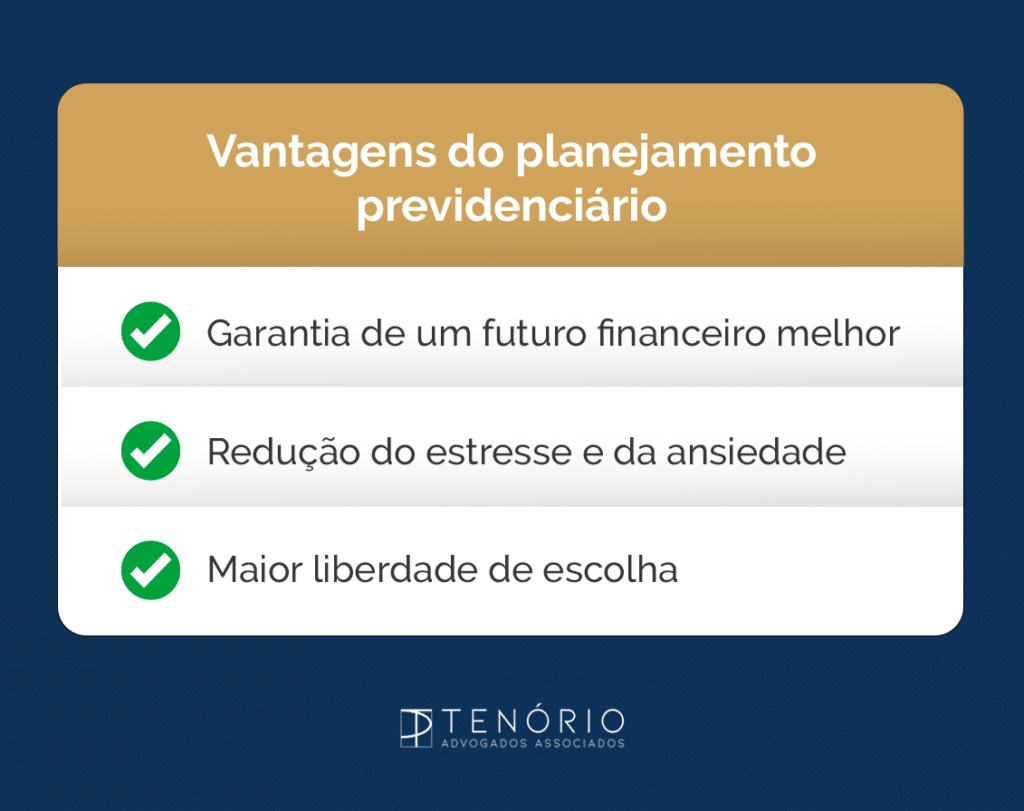 Vantagens do planejamento previdenciário

Garantia de um futuro financeiro melhor

Redução do estresse e da ansiedade

Maior liberdade de escolha

TENÓRIO
ADVOGADOS ASSOCIADOS